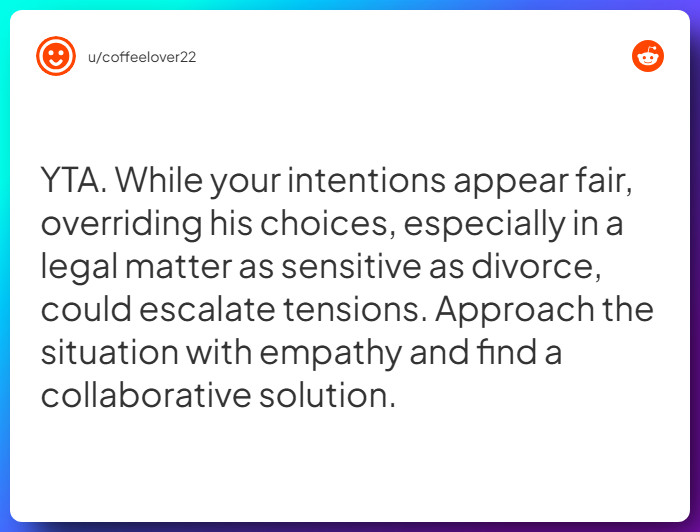 u/coffeelover22

YTA. While your intentions appear fair, overriding his choices, especially in a legal matter as sensitive as divorce, could escalate tensions. Approach the situation with empathy and find a collaborative solution.